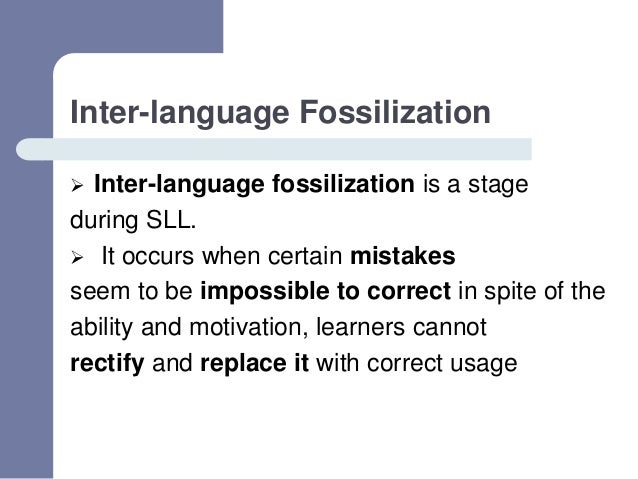 Inter-language Fossilization

➢ Inter-language fossilization is a stage during SLL.

➢ It occurs when certain mistakes seem to be impossible to correct in spite of the ability and motivation, learners cannot rectify and replace it with correct usage